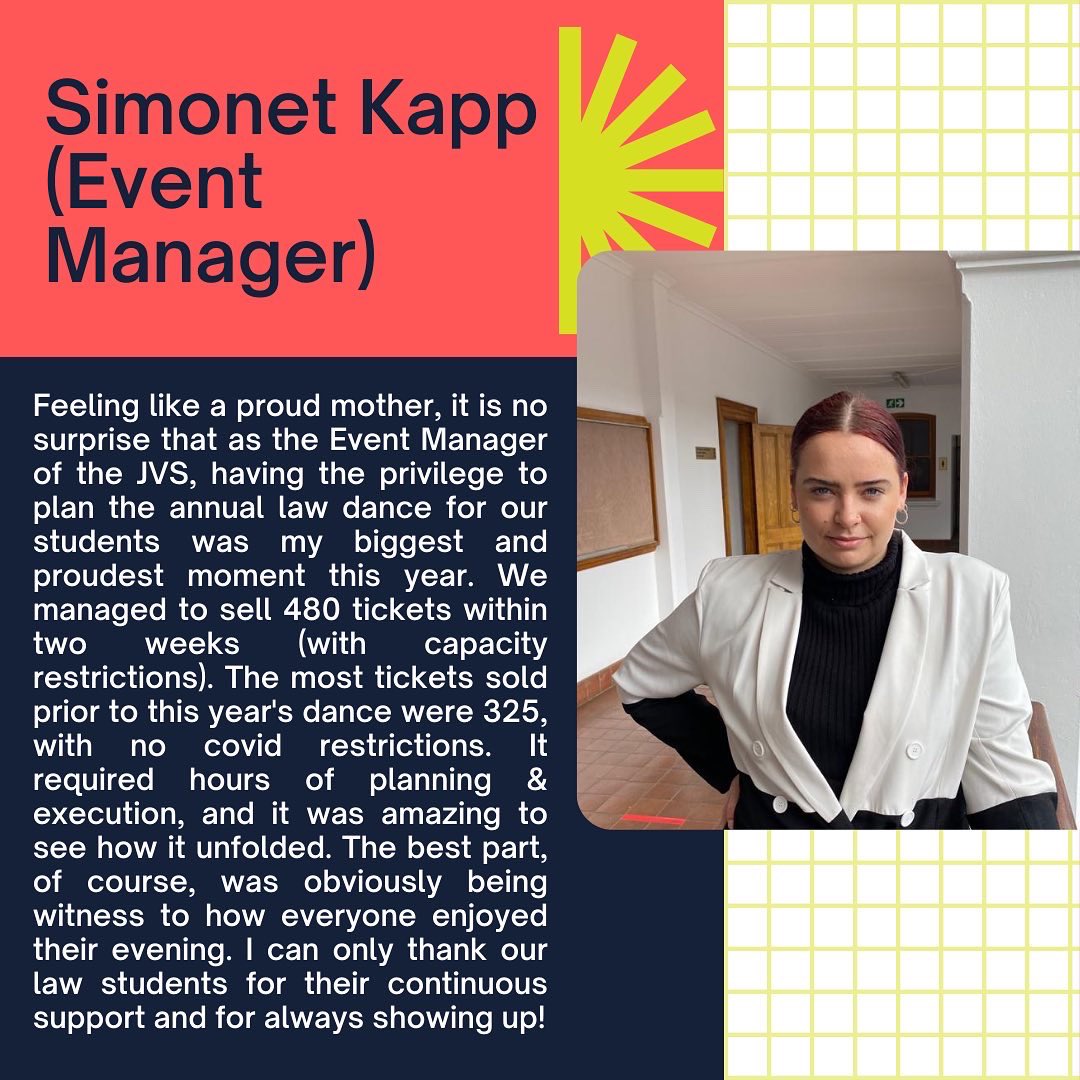 Simonet Kapp (Event Manager)

Feeling like a proud mother, it is no surprise that as the Event Manager of the JVS, having the privilege to plan the annual law dance for our students was my biggest and proudest moment this year. We managed to sell 480 tickets within two weeks (with capacity restrictions). The most tickets sold prior to this year's dance were 325, with no covid restrictions. It required hours of planning & execution, and it was amazing to see how it unfolded. The best part, of course, was obviously being witness to how everyone enjoyed their evening. I can only thank our law students for their continuous support and for always showing up!